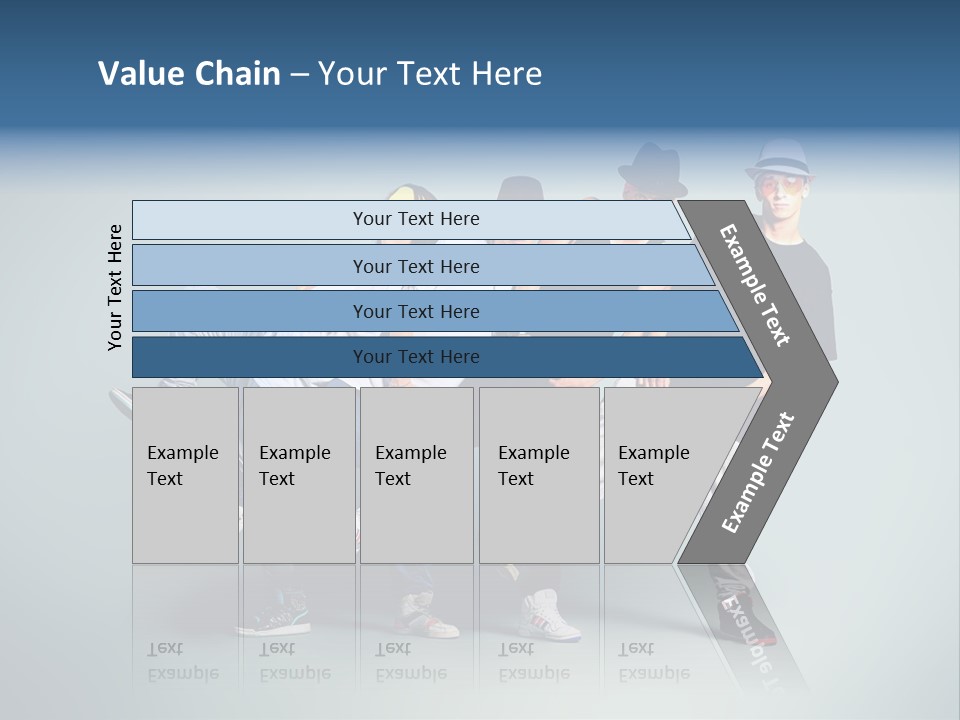 Value Chain – Your Text Here

Your Text Here

Your Text Here

Your Text Here

Your Text Here

Your Text Here

Example Text

Example Text

Example Text

Example Text

Example Text

Example Text

Example Text